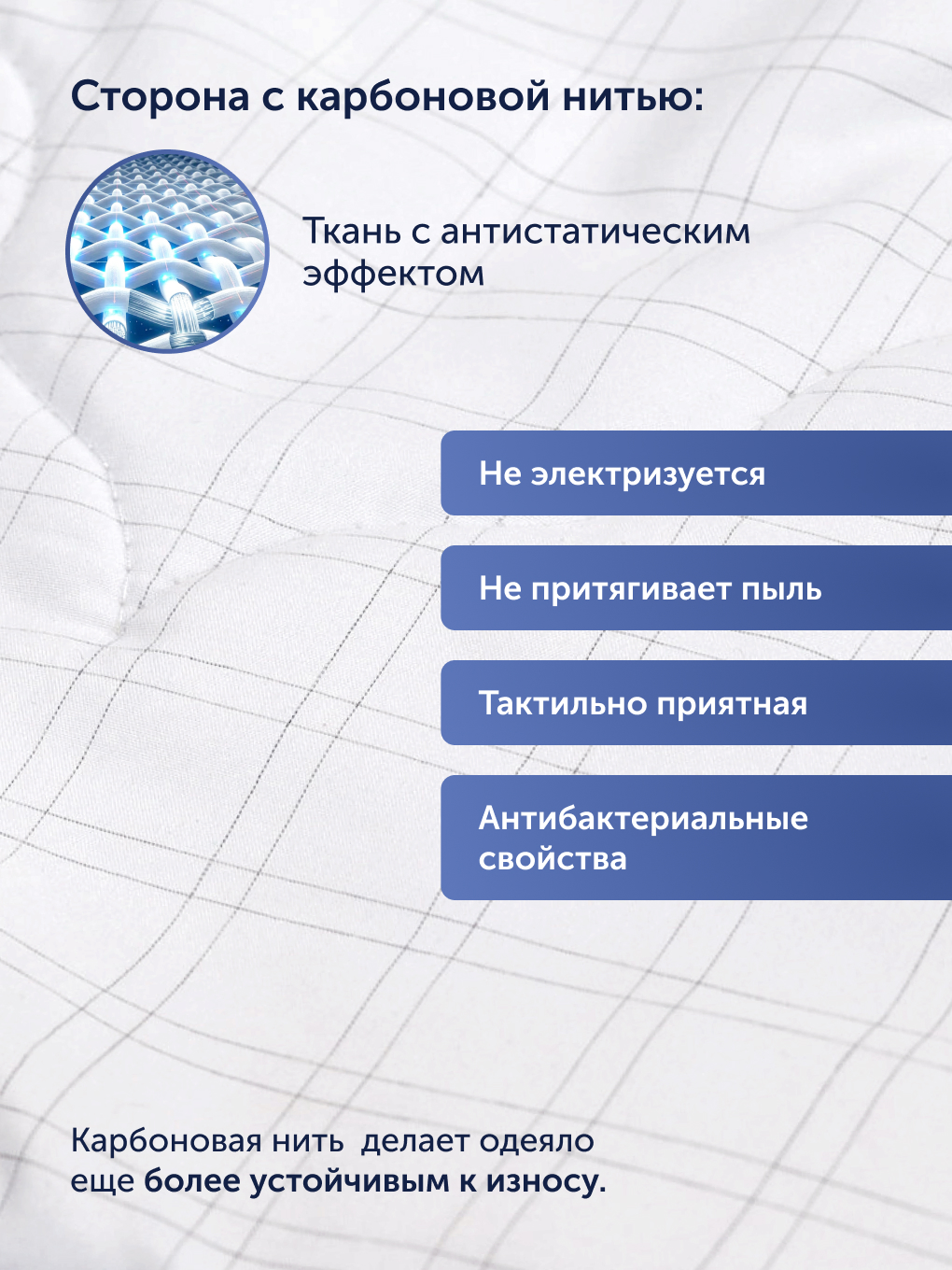 Сторона с карбоновой нитью:

Ткань с антистатическим эффектом

Не электризуется

Не притягивает пыль

Тактильно приятная

Антибактериальные свойства

Карбоновая нить  делает одеяло еще более устойчивым к износу.